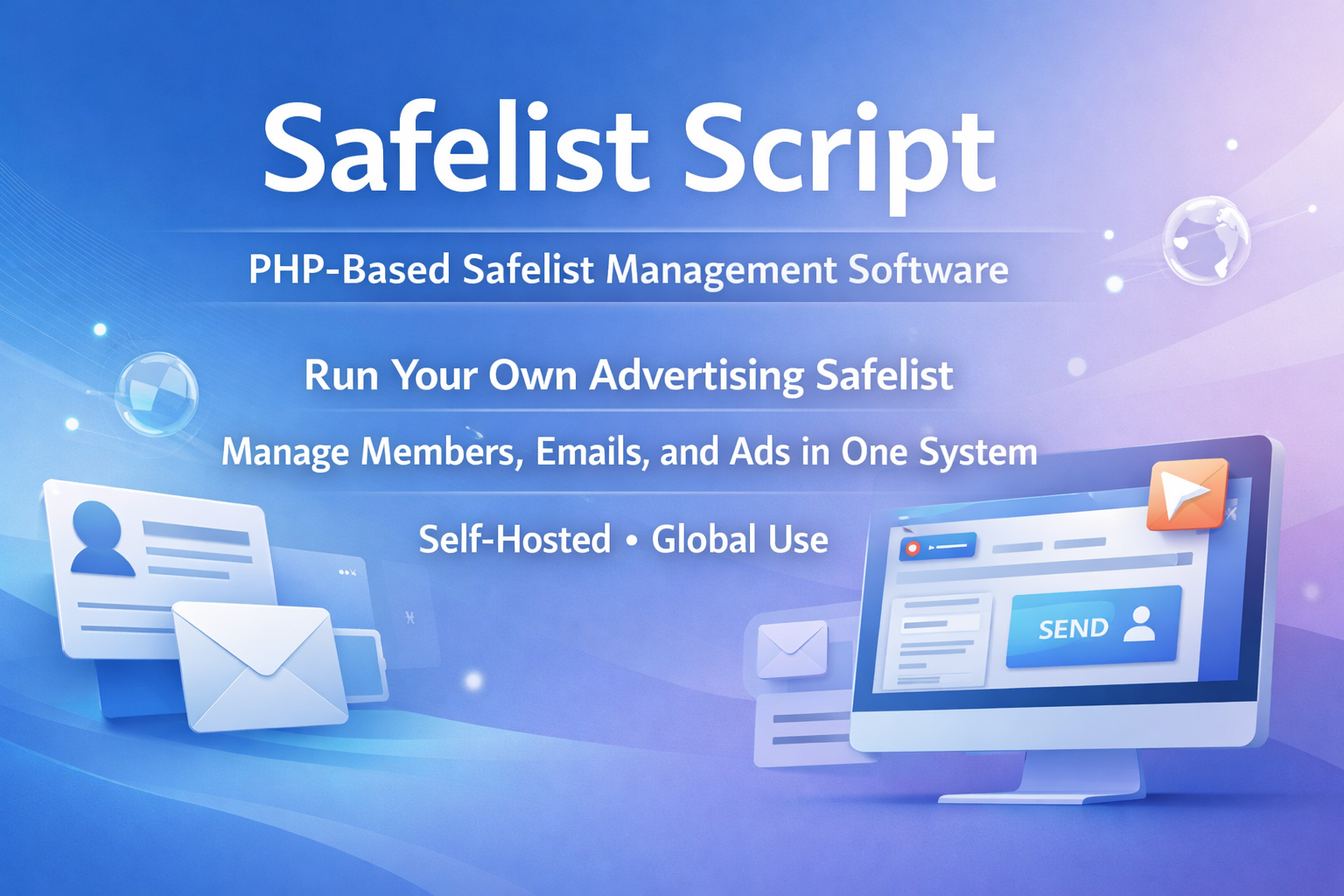 Safelist Script

PHP-Based Safelist Management Software

Run Your Own Advertising Safelist

Manage Members, Emails, and Ads in One System

Self-Hosted • Global Use

SEND